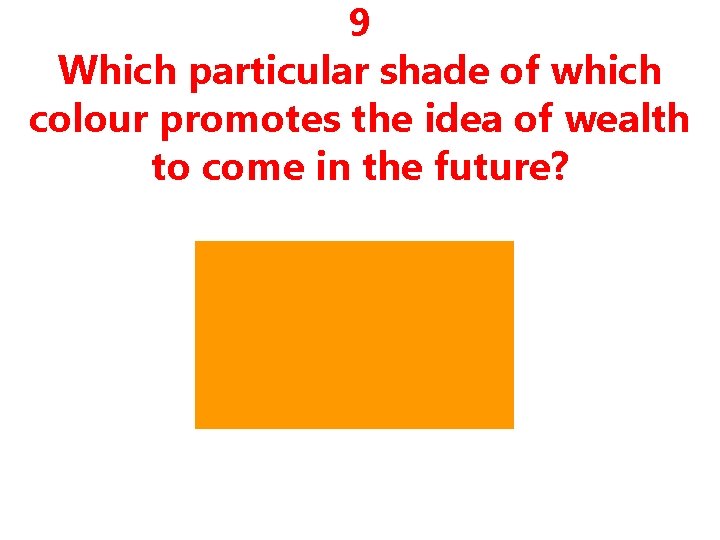 9
Which particular shade of which colour promotes the idea of wealth to come in the future?